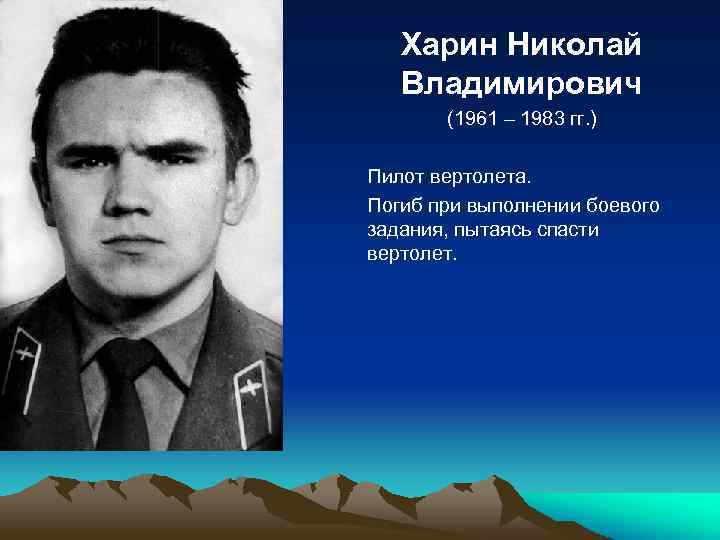 Харин Николай Владимирович

(1961 – 1983 гг.)

Пилот вертолета.

Погиб при выполнении боевого задания, пытаясь спасти вертолет.